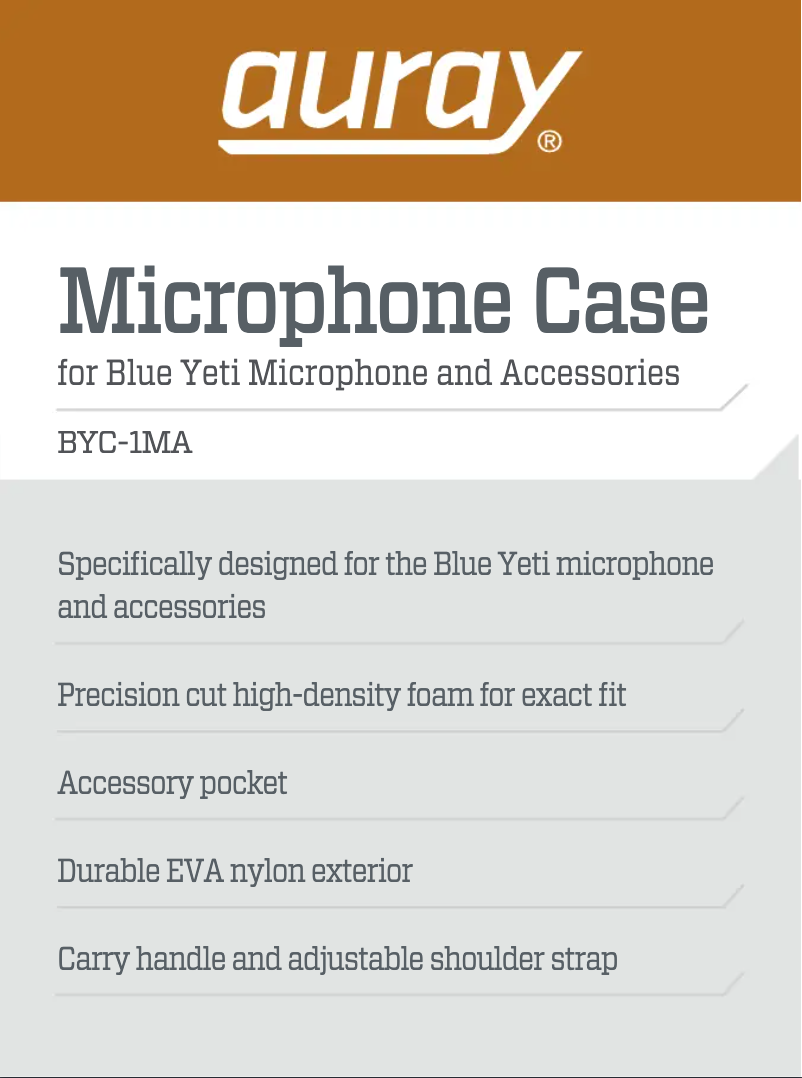 auray®

Microphone Case

for Blue Yeti Microphone and Accessories

BYC-1MA

Specifically designed for the Blue Yeti microphone and accessories

Precision cut high-density foam for exact fit

Accessory pocket

Durable EVA nylon exterior

Carry handle and adjustable shoulder strap